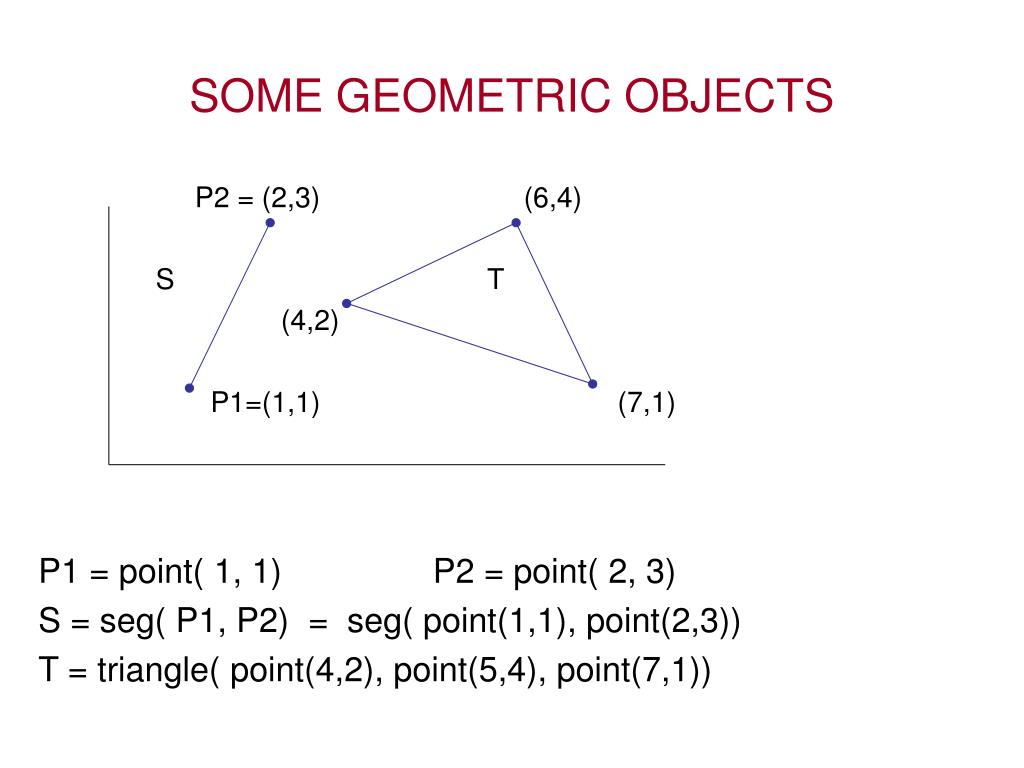 SOME GEOMETRIC OBJECTS

P2 = (2,3)

(6,4)

S

T

(4,2)

P1=(1,1)

(7,1)

P1 = point( 1, 1)    P2 = point( 2, 3)

S = seg( P1, P2) = seg( point(1,1), point(2,3))

T = triangle( point(4,2), point(5,4), point(7,1))